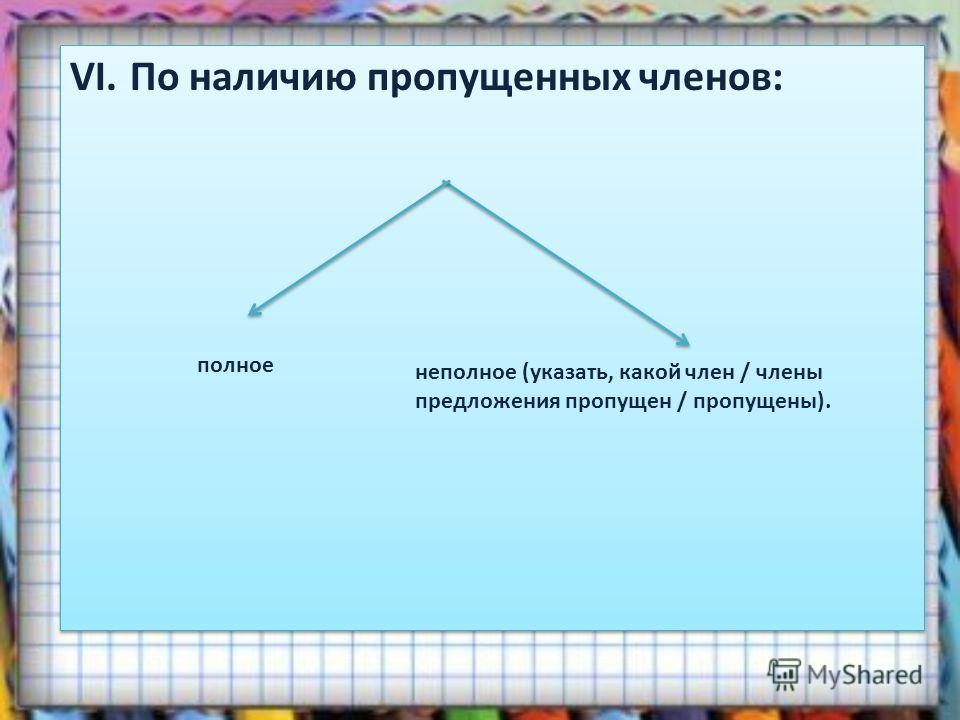 VI. По наличию пропущенных членов:

полное

неполное (указать, какой член / члены предложения пропущен / пропущены).

MyShared